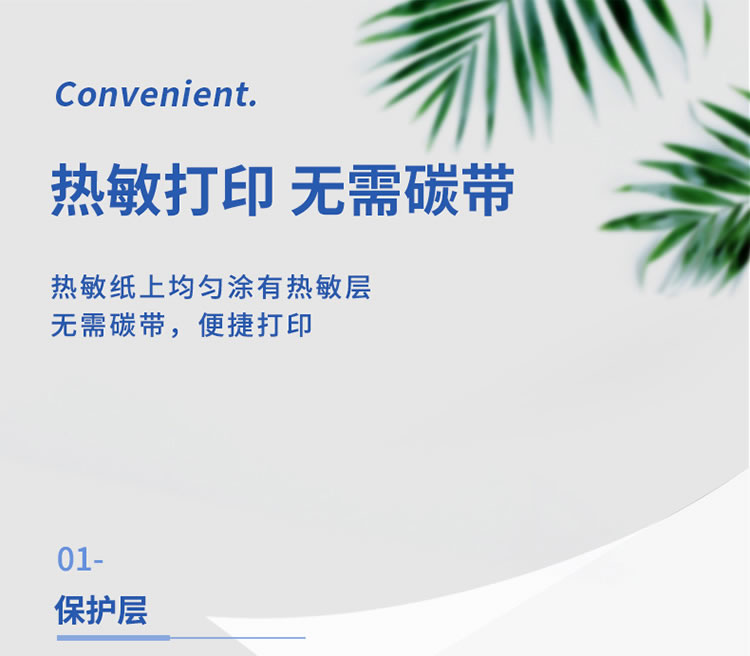 Convenient.

热敏打印 无需碳带

热敏纸上均匀涂有热敏层
无需碳带，便捷打印

01-

保护层